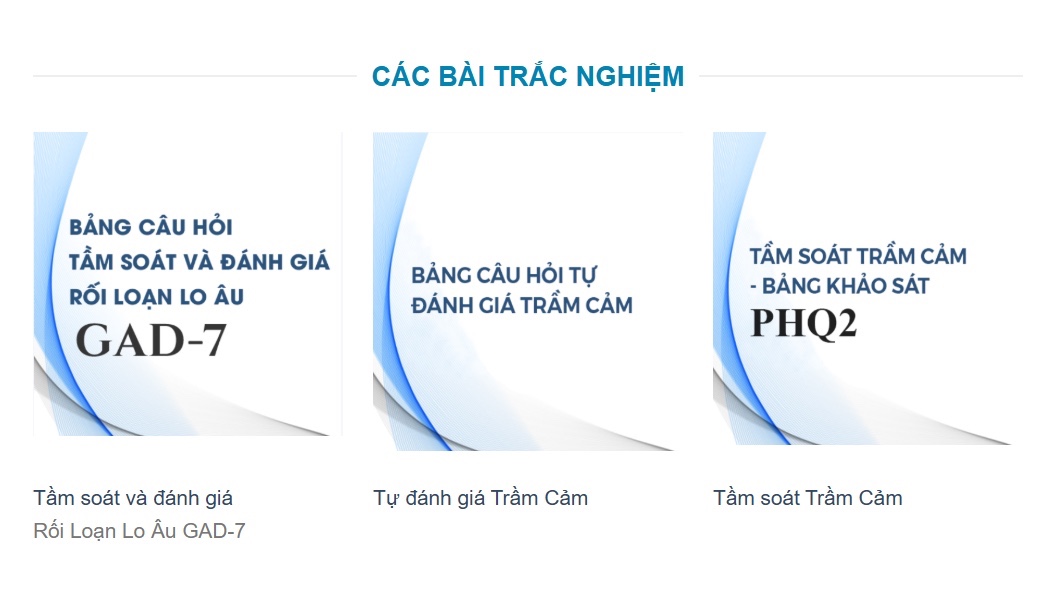 CÁC BÀI TRẮC NGHIỆM

BẢNG CÂU HỎI
TẦM SOÁT VÀ ĐÁNH GIÁ
RỐI LOẠN LO ÂU
GAD-7

Tầm soát và đánh giá
Rối Loạn Lo Âu GAD-7

BẢNG CÂU HỎI TỰ
ĐÁNH GIÁ TRẦM CẢM

Tự đánh giá Trầm Cảm

TẦM SOÁT TRẦM CẢM
- BẢNG KHẢO SÁT
PHQ2

Tầm soát Trầm Cảm